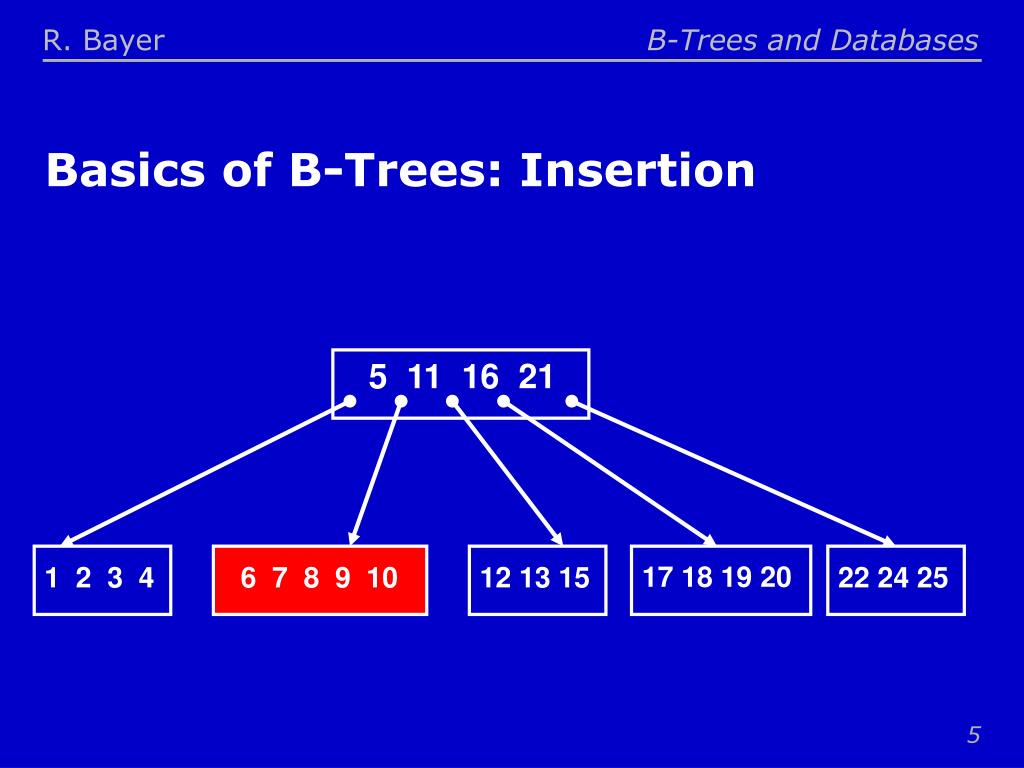 R. Bayer

B-Trees and Databases

Basics of B-Trees: Insertion

5 11 16 21

1 2 3 4

6 7 8 9 10

12 13 15

17 18 19 20

22 24 25

5